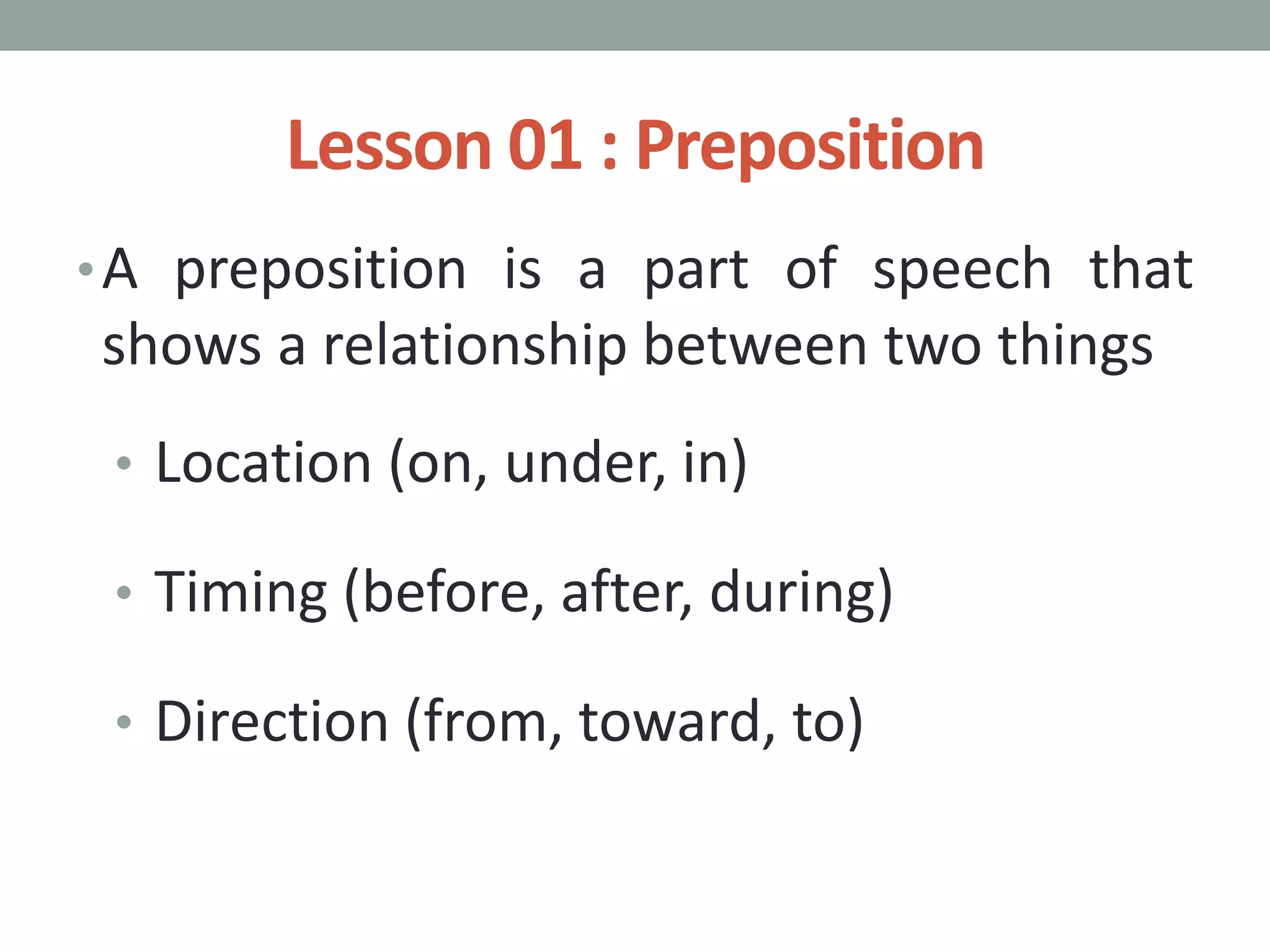 Lesson 01 : Preposition

• A preposition is a part of speech that shows a relationship between two things

• Location (on, under, in)

• Timing (before, after, during)

• Direction (from, toward, to)